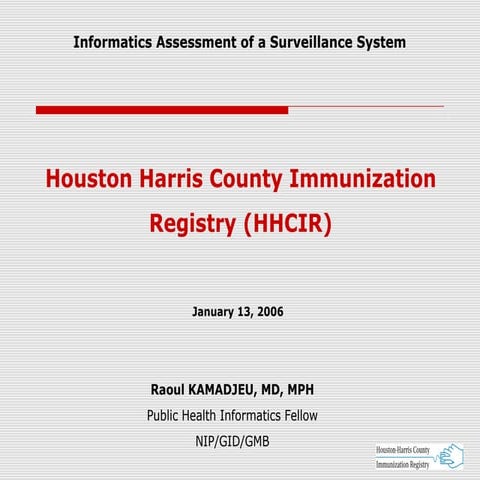 Informatics Assessment of a Surveillance System

Houston Harris County Immunization Registry (HHCIR)

January 13, 2006

Raoul KAMADJEU, MD, MPH
Public Health Informatics Fellow
NIP/GID/GMB

Houston-Harris County
Immunization Registry